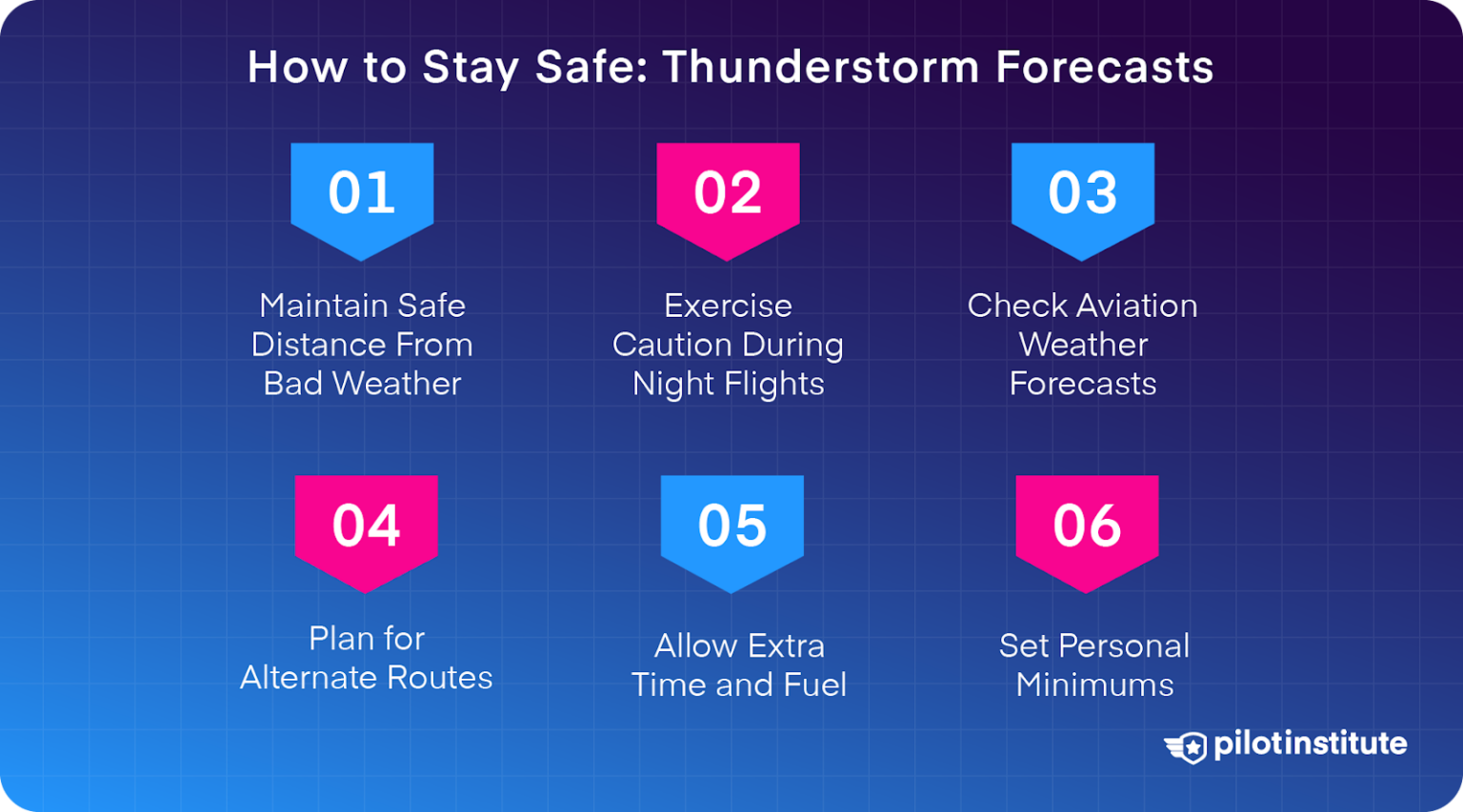 How to Stay Safe: Thunderstorm Forecasts

01
Maintain Safe Distance From Bad Weather

02
Exercise Caution During Night Flights

03
Check Aviation Weather Forecasts

04
Plan for Alternate Routes

05
Allow Extra Time and Fuel

06
Set Personal Minimums

pilotinstitute